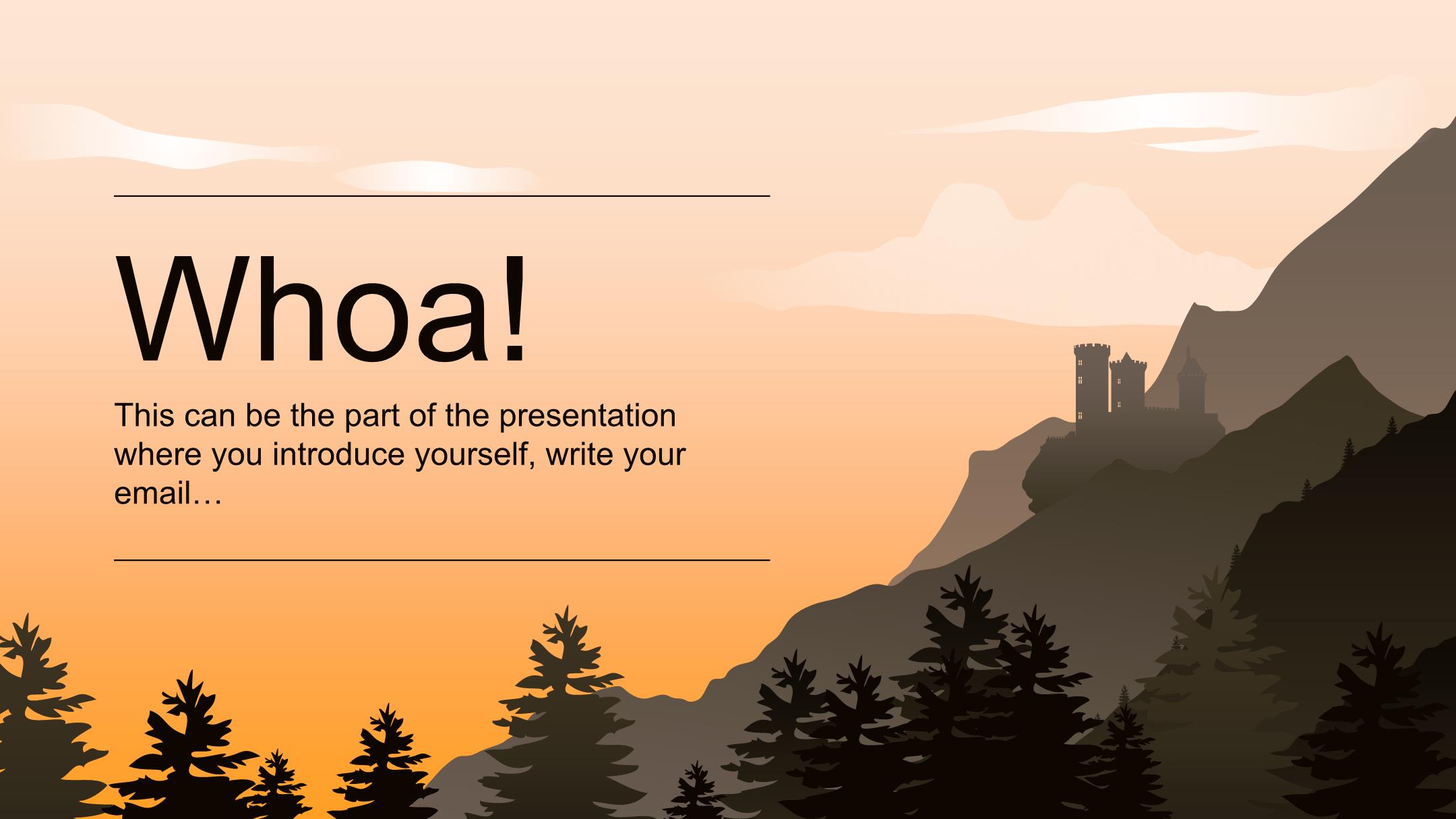 Whoa!

This can be the part of the presentation where you introduce yourself, write your email…